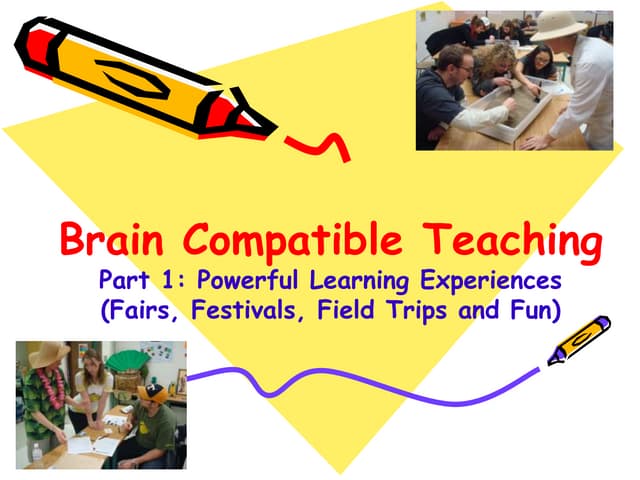 Brain Compatible Teaching

Part 1: Powerful Learning Experiences (Fairs, Festivals, Field Trips and Fun)